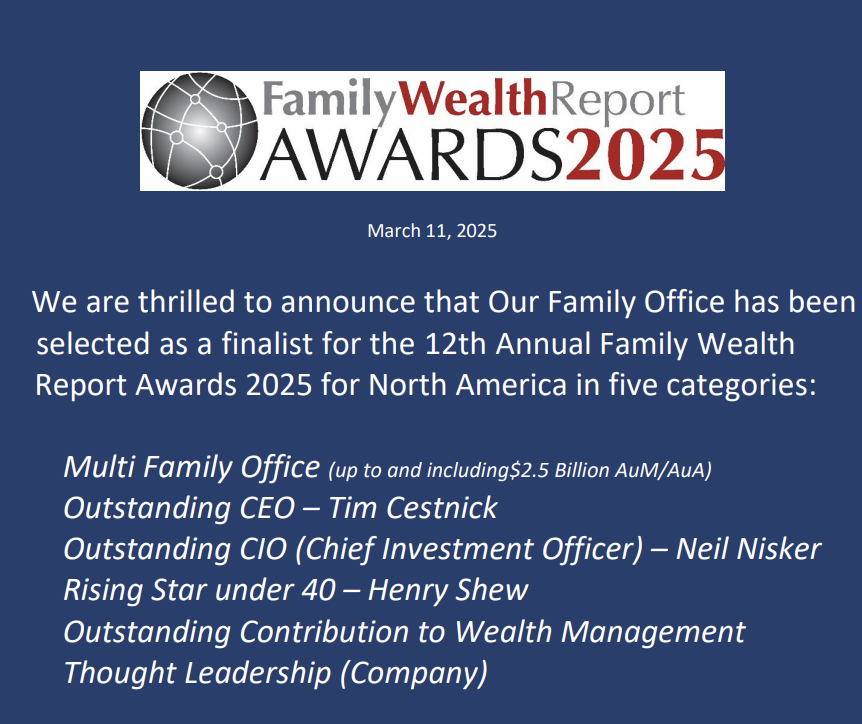 FamilyWealthReport AWARDS2025

March 11, 2025

We are thrilled to announce that Our Family Office has been selected as a finalist for the 12th Annual Family Wealth Report Awards 2025 for North America in five categories:

Multi Family Office (up to and including$2.5 Billion AuM/AuA)
Outstanding CEO – Tim Cestnick
Outstanding CIO (Chief Investment Officer) – Neil Nisker
Rising Star under 40 – Henry Shew
Outstanding Contribution to Wealth Management Thought Leadership (Company)